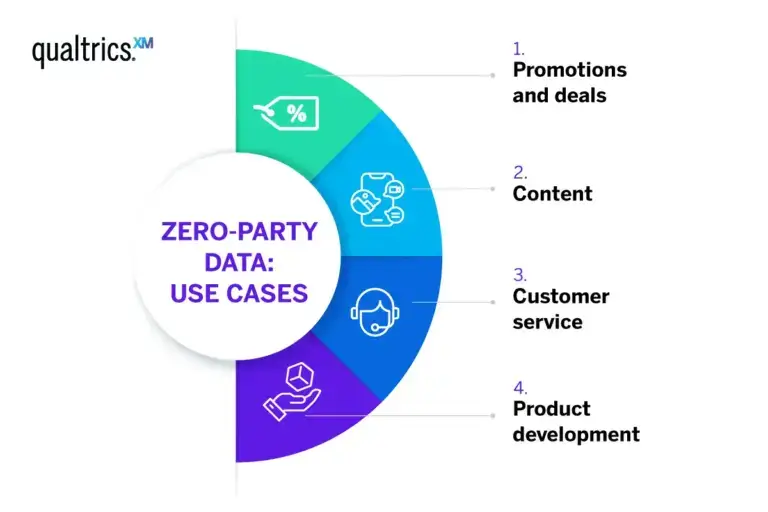 qualtrics.XM

ZERO-PARTY DATA: USE CASES

%

1.
Promotions and deals

2.
Content

3.
Customer service

4.
Product development